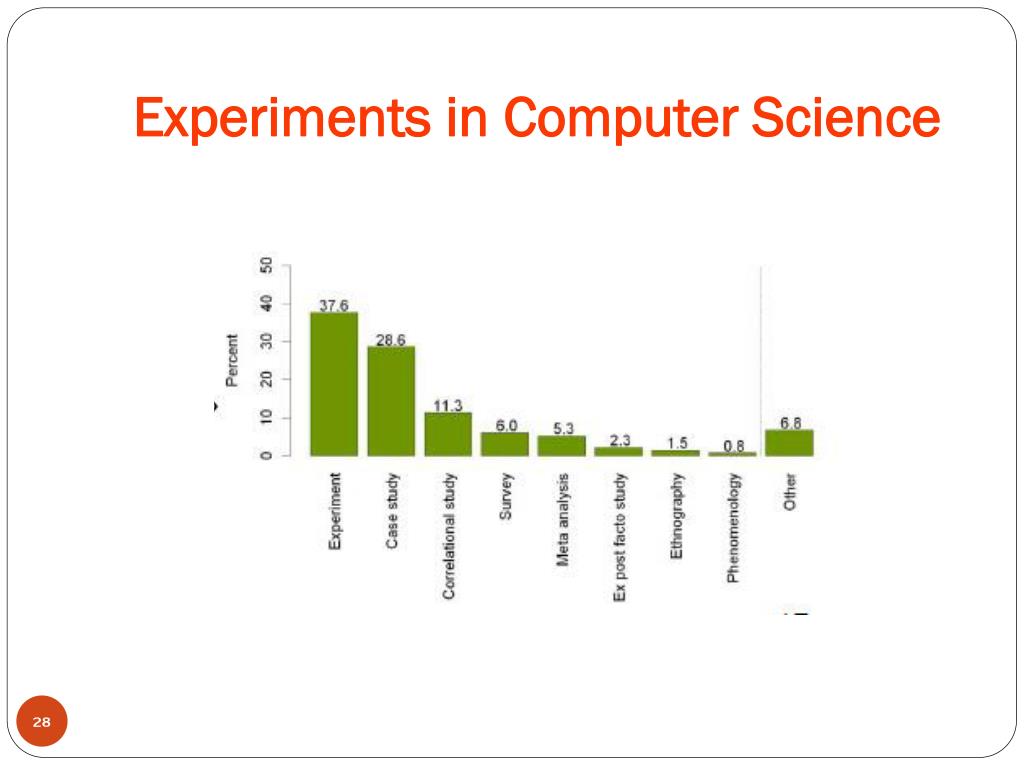 Experiments in Computer Science

Percent

50
40
30
20
10
0

37.6
28.6
11.3
6.0
5.3
2.3
1.5
0.8
6.8

Experiment
Case study
Correlational study
Survey
Meta analysis
Ex post facto study
Ethnography
Phenomenology
Other

28